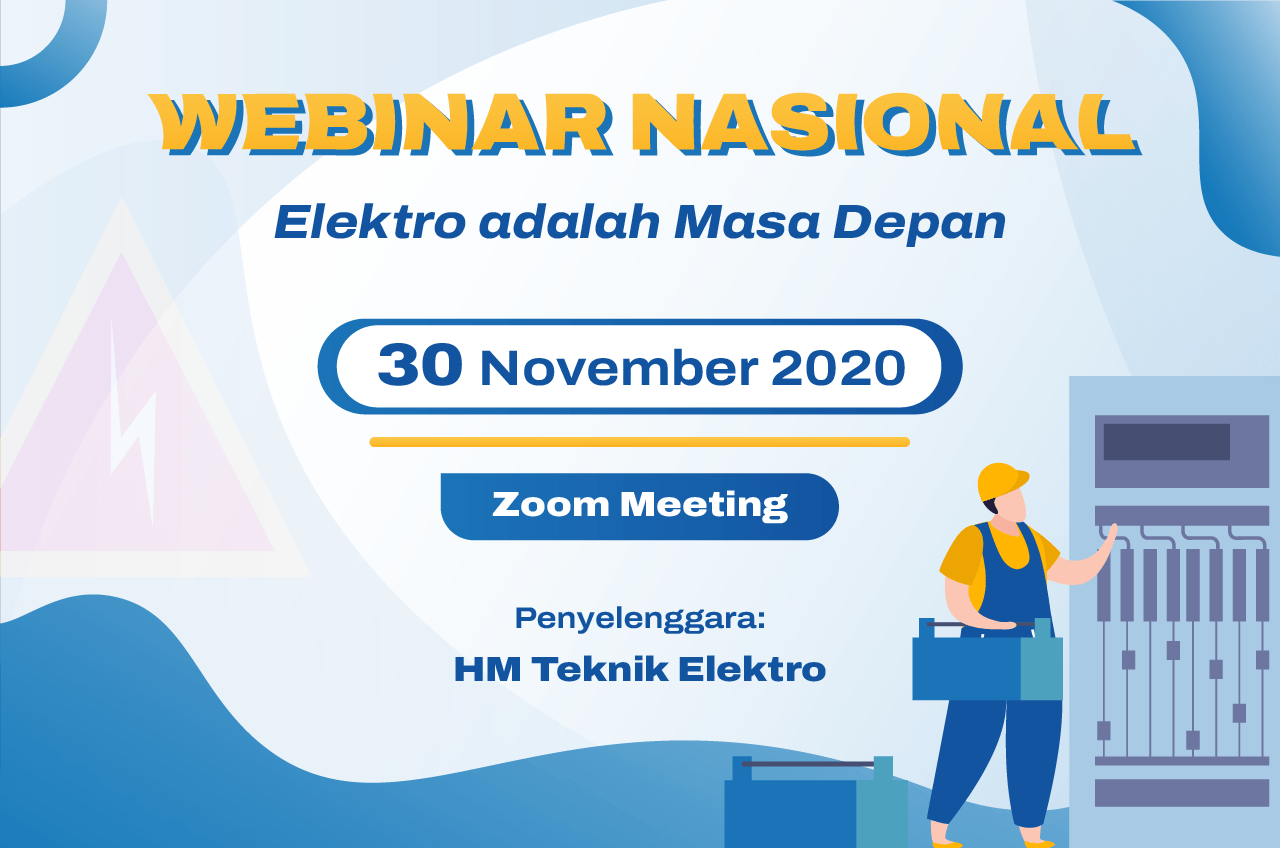 WEBINAR NASIONAL

Elektro adalah Masa Depan

30 November 2020

Zoom Meeting

Penyelenggara:

HM Teknik Elektro